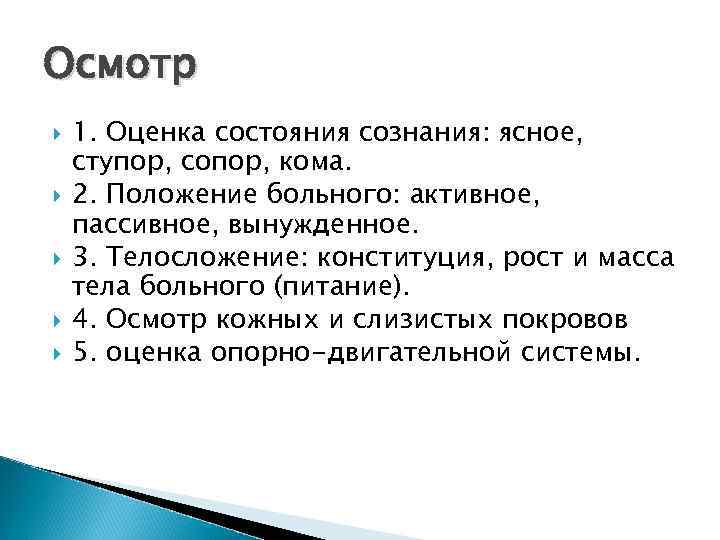 Осмотр

1. Оценка состояния сознания: ясное, ступор, сопор, кома.
2. Положение больного: активное, пассивное, вынужденное.
3. Телосложение: конституция, рост и масса тела больного (питание).
4. Осмотр кожных и слизистых покровов
5. оценка опорно-двигательной системы.